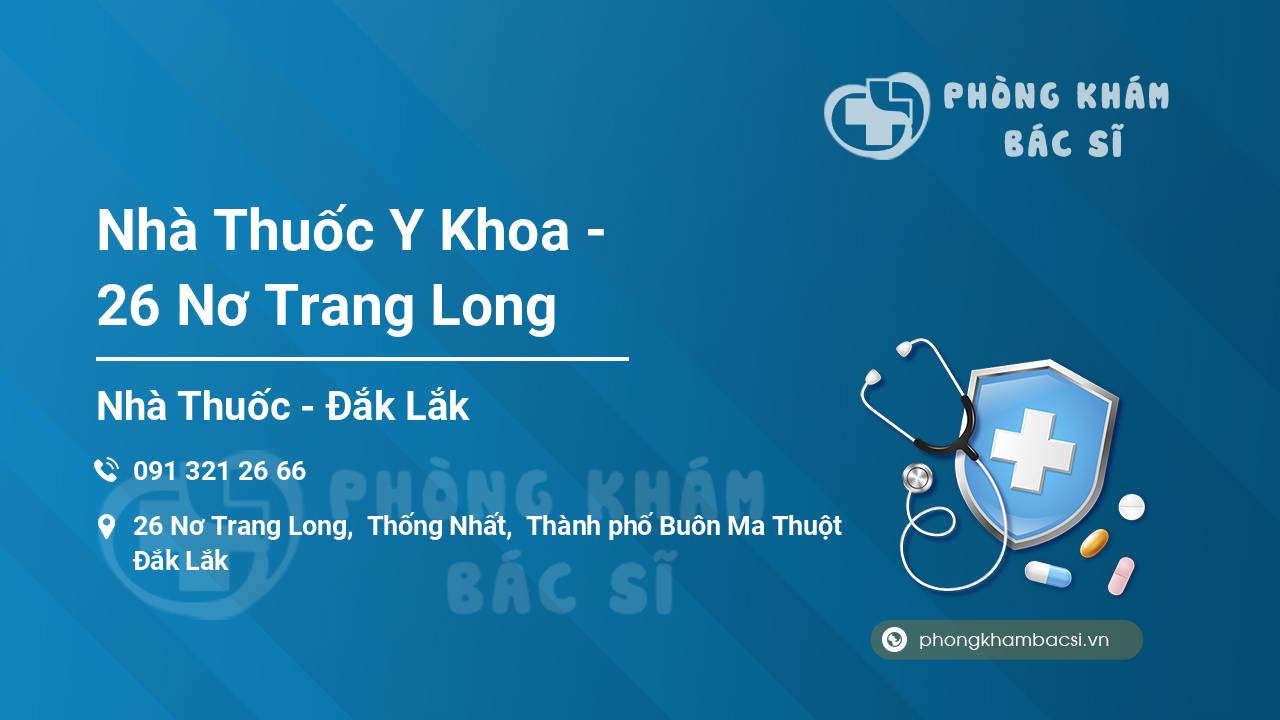 PHÒNG KHÁM BÁC SĨ

Nhà Thuốc Y Khoa - 26 Nơ Trang Long

Nhà Thuốc - Đắk Lắk

091 321 26 66

26 Nơ Trang Long, Thống Nhất, Thành phố Buôn Ma Thuột Đắk Lắk

PHÒNG KHÁM BÁC SĨ

phongkhambacsi.vn